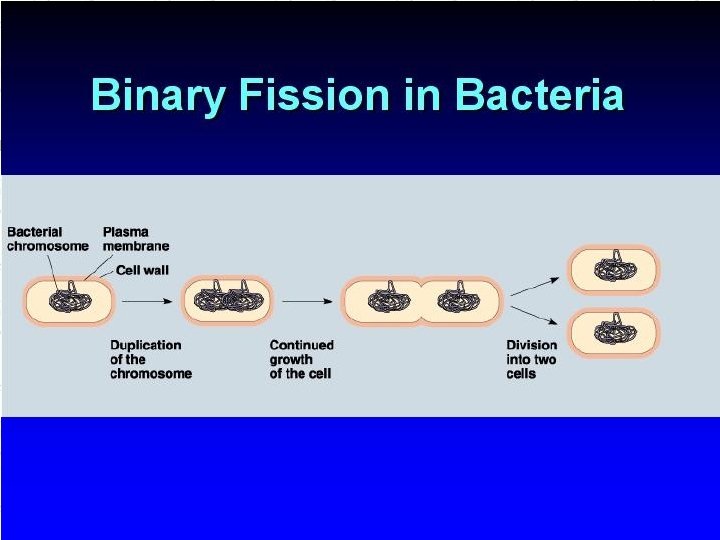 Binary Fission in Bacteria

Bacterial chromosome

Plasma membrane

Cell wall

Duplication of the chromosome

Continued growth of the cell

Division into two cells